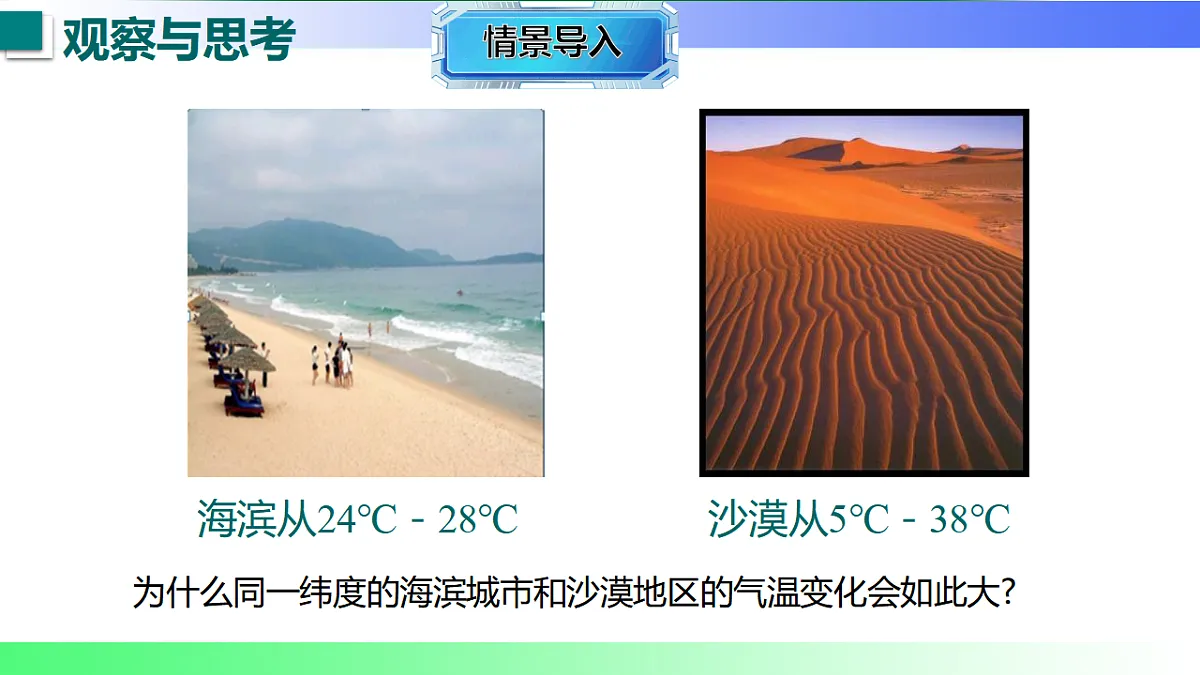 观察与思考

情景导入

海滨从24℃ - 28℃

沙漠从5℃ - 38℃

为什么同一纬度的海滨城市和沙漠地区的气温变化会如此大?